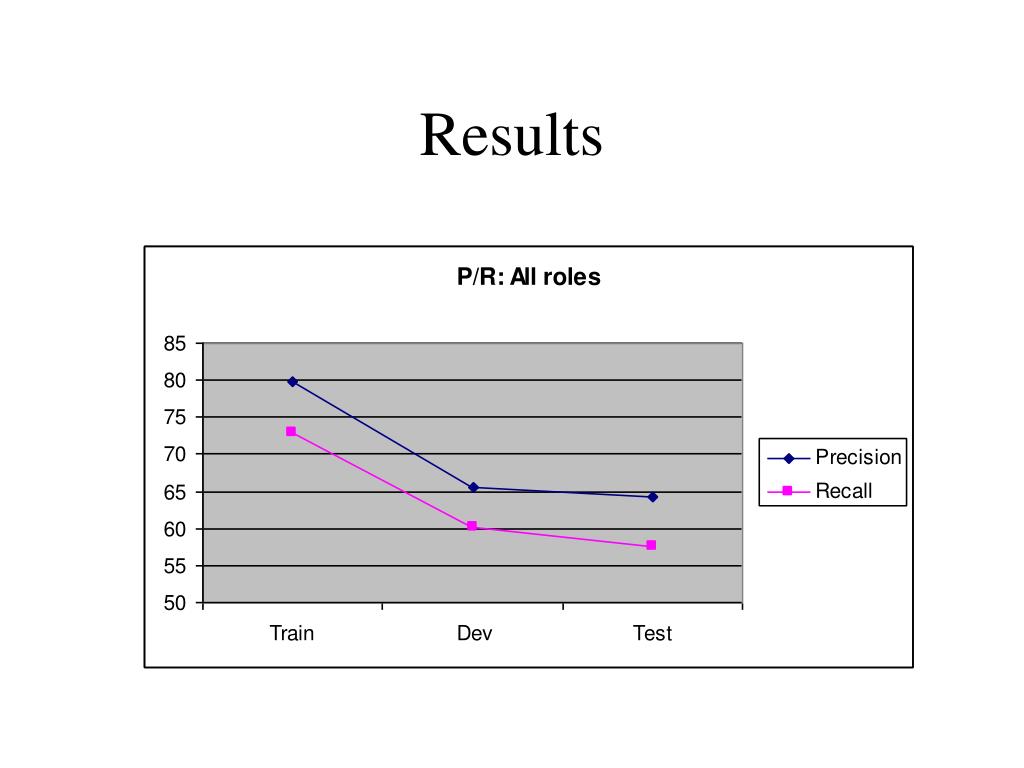 Results

P/R: All roles

85
80
75
70
65
60
55
50

Train
Dev
Test

Precision
Recall